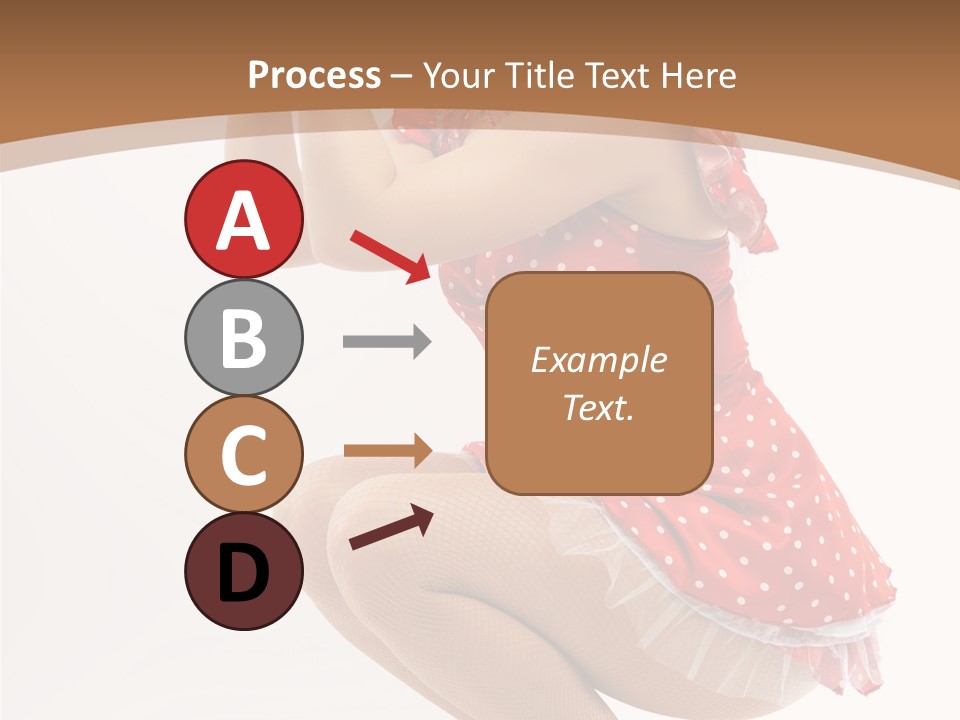 Process – Your Title Text Here

A

B

C

D

Example Text.